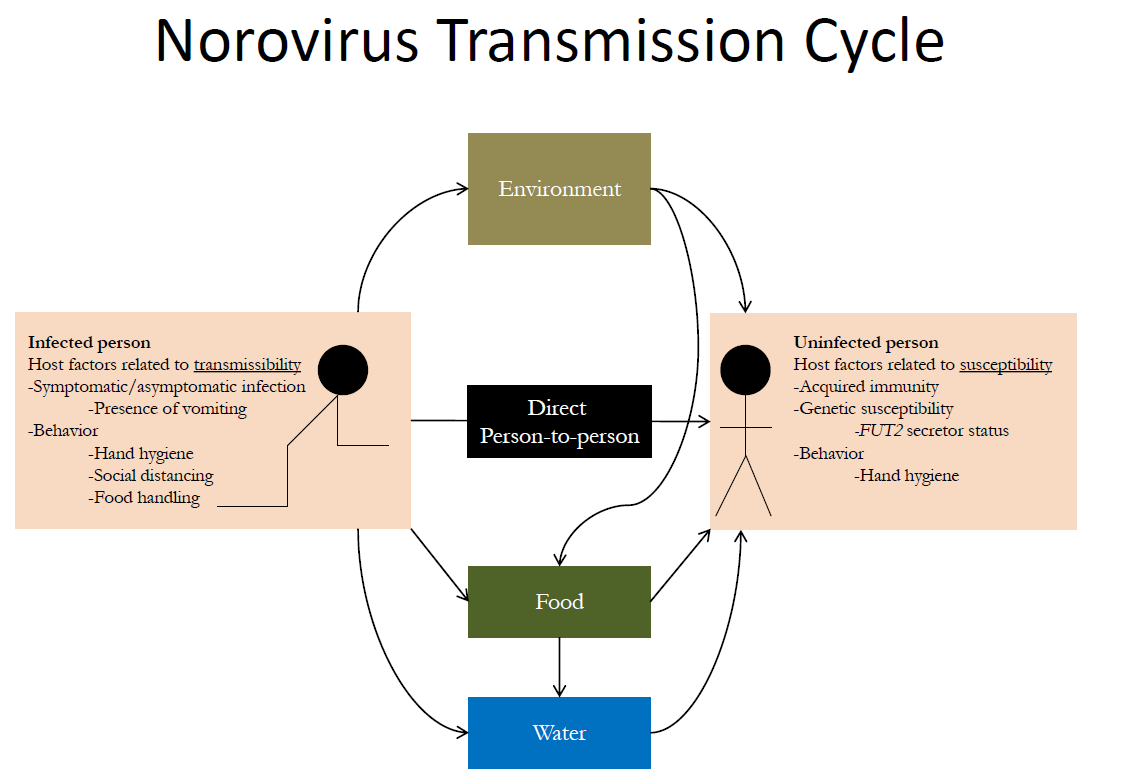 Norovirus Transmission Cycle

Environment

Infected person
Host factors related to transmissibility
-Symptomatic/asymptomatic infection
-Presence of vomiting
-Behavior
-Hand hygiene
-Social distancing
-Food handling

Direct Person-to-person

Uninfected person
Host factors related to susceptibility
-Acquired immunity
-Genetic susceptibility
-FUT2 secretor status
-Behavior
-Hand hygiene

Food

Water